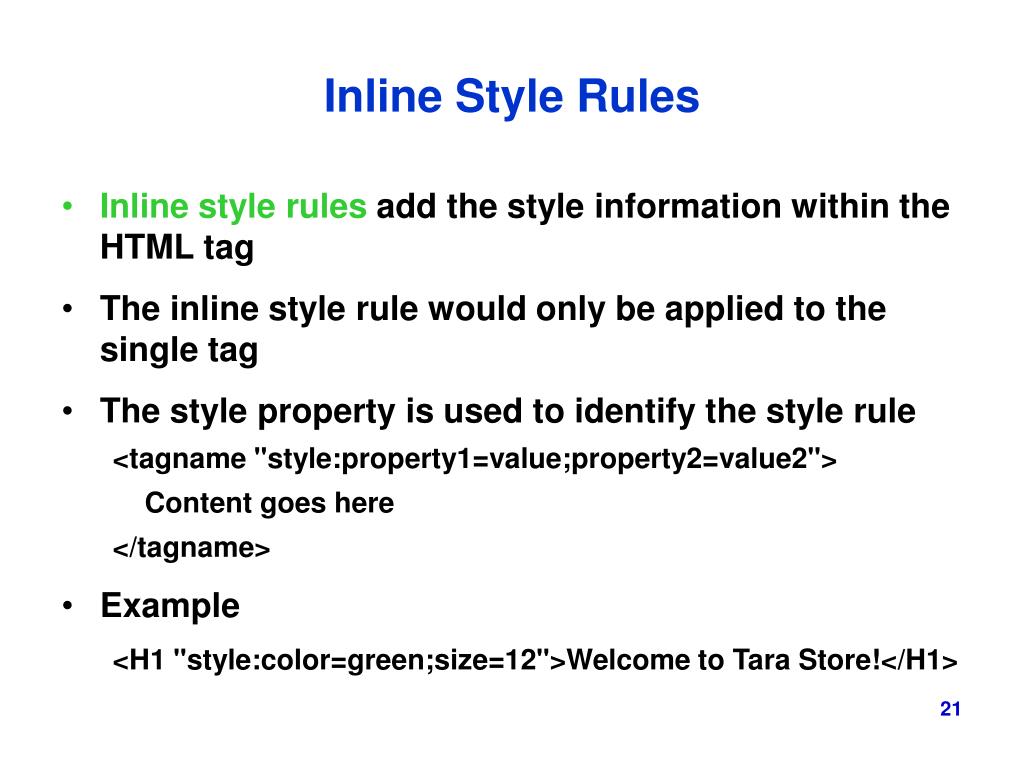 Inline Style Rules

• Inline style rules add the style information within the HTML tag

• The inline style rule would only be applied to the single tag

• The style property is used to identify the style rule

<tagname "style:property1=value;property2=value2">

Content goes here

</tagname>

• Example

<H1 "style:color=green;size=12">Welcome to Tara Store!</H1>

21